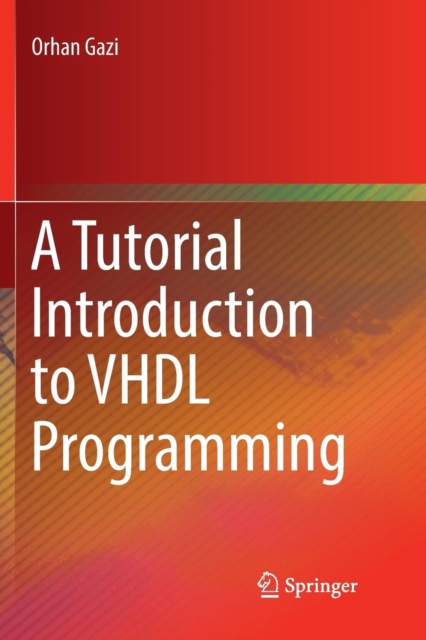 Orhan Gazi

A Tutorial Introduction to VHDL Programming

Springer